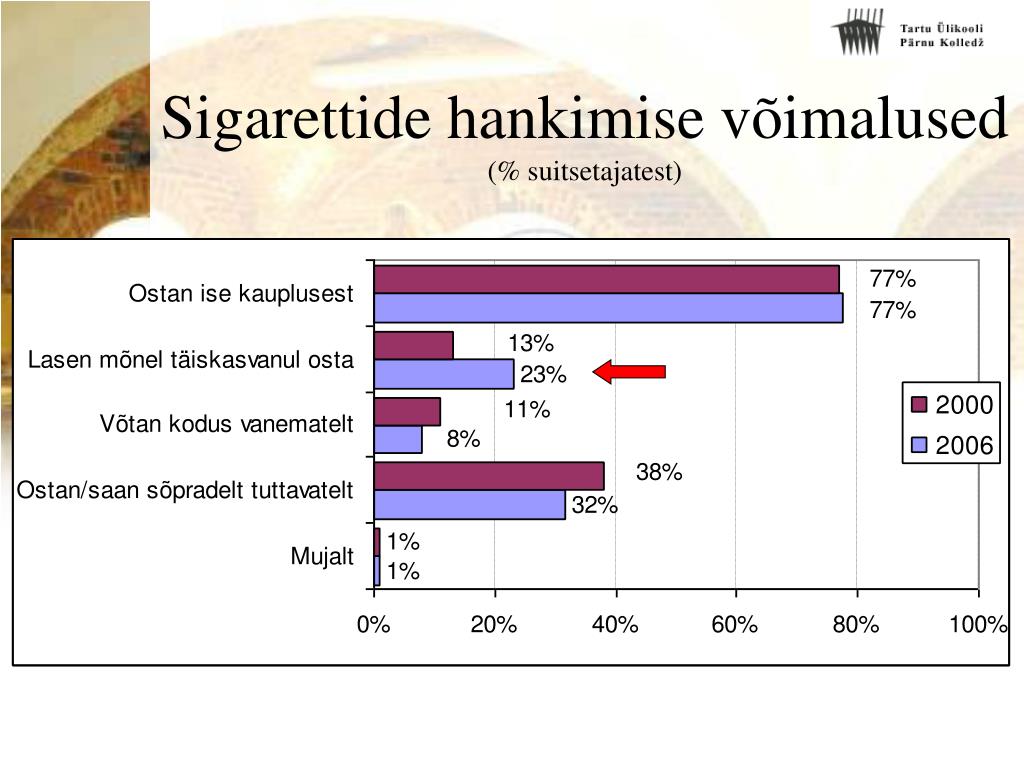 Tartu Ülikooli
Pärnu Kolledž

Sigarettide hankimise võimalused
(% suitsetajatest)

Ostan ise kauplusest
77%
77%
Lasen mõnel täiskasvanul osta
13%
23%
Võtan kodus vanematelt
11%
8%
Ostan/saan sõpradelt tuttavatelt
38%
32%
Mujalt
1%
1%

2000
2006

0% 20% 40% 60% 80% 100%